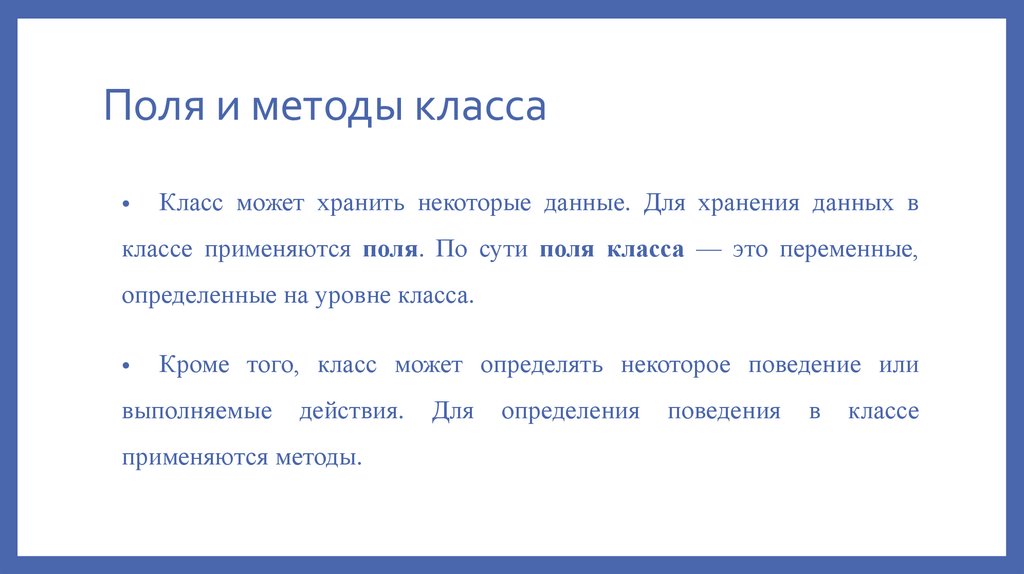 Поля и методы класса

• Класс может хранить некоторые данные. Для хранения данных в классе применяются поля. По сути поля класса — это переменные, определенные на уровне класса.

• Кроме того, класс может определять некоторое поведение или выполняемые действия. Для определения поведения в классе применяются методы.